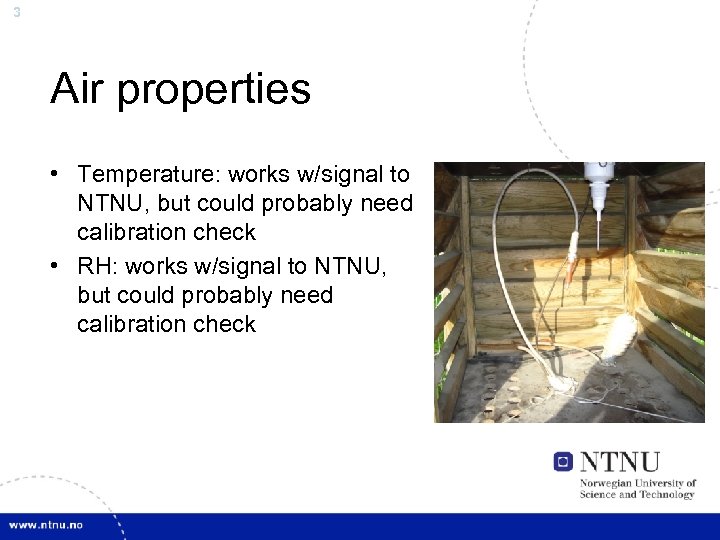 3

Air properties

• Temperature: works w/signal to NTNU, but could probably need calibration check
• RH: works w/signal to NTNU, but could probably need calibration check

NTNU
Norwegian University of Science and Technology

www.ntnu.no